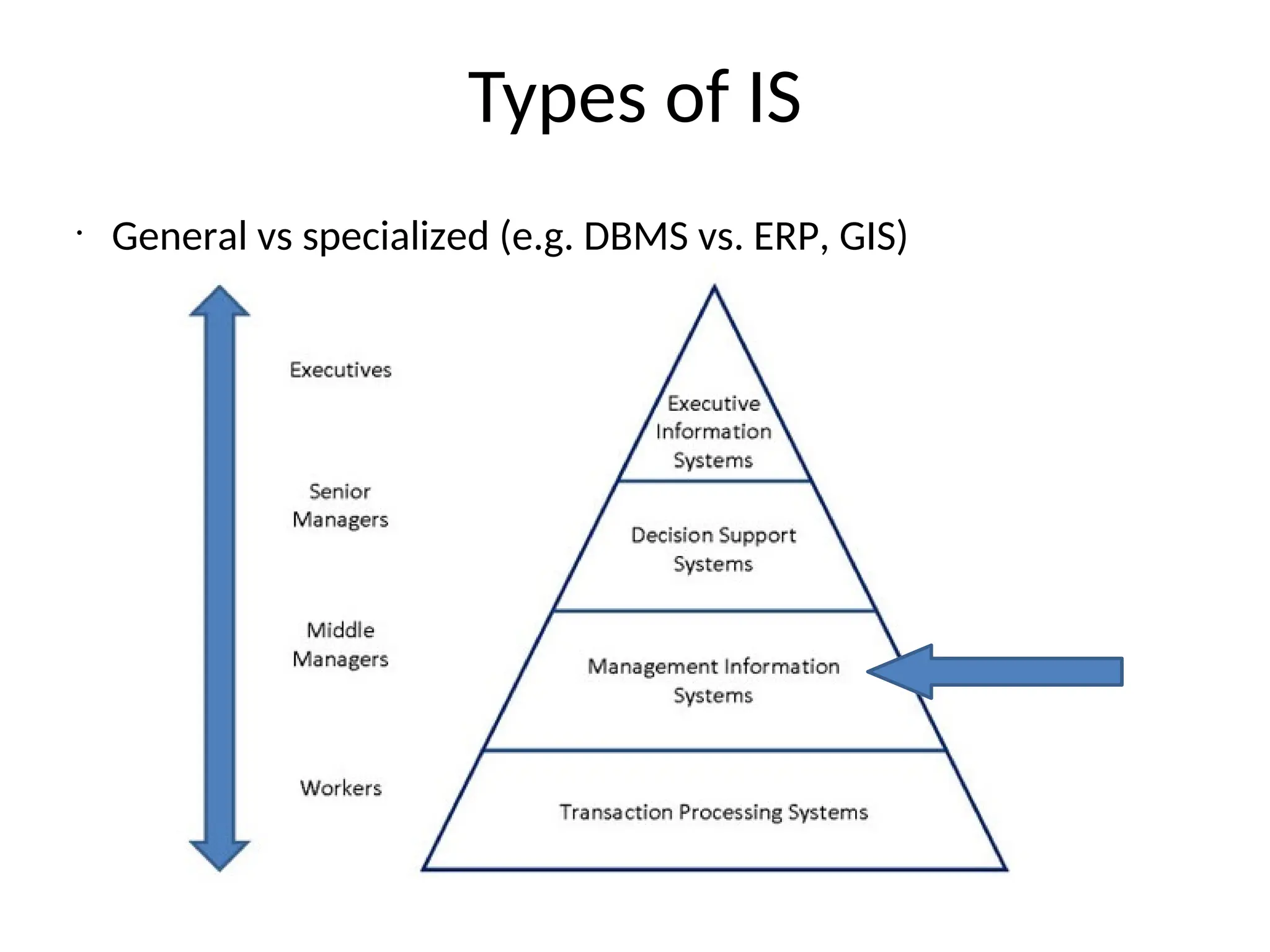 Types of IS

• General vs specialized (e.g. DBMS vs. ERP, GIS)

Executives

Senior Managers

Middle Managers

Workers

Executive Information Systems

Decision Support Systems

Management Information Systems

Transaction Processing Systems